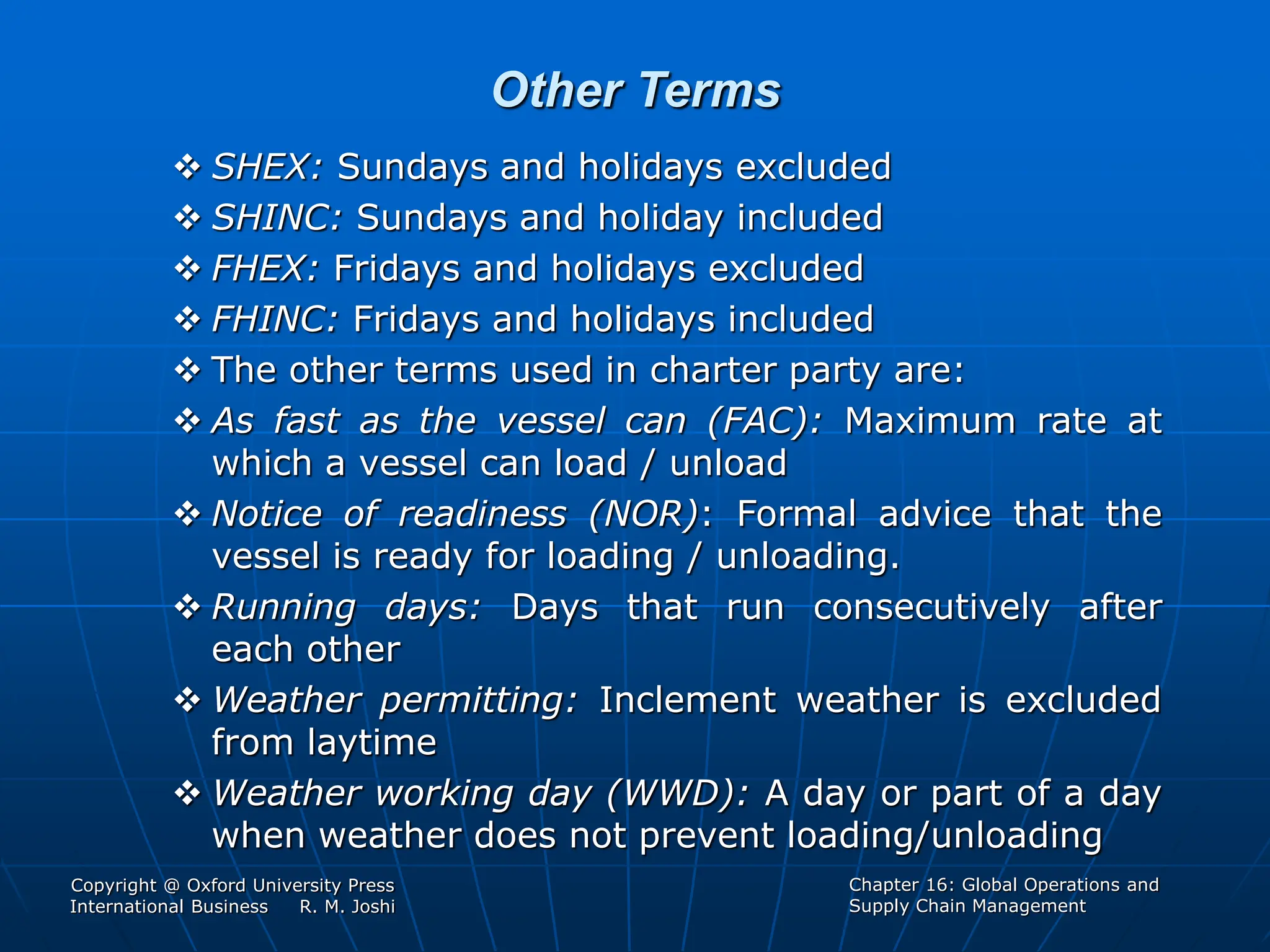 Other Terms

❖ SHEX: Sundays and holidays excluded
❖ SHINC: Sundays and holiday included
❖ FHEX: Fridays and holidays excluded
❖ FHINC: Fridays and holidays included
❖ The other terms used in charter party are:
❖ As fast as the vessel can (FAC): Maximum rate at which a vessel can load / unload
❖ Notice of readiness (NOR): Formal advice that the vessel is ready for loading / unloading.
❖ Running days: Days that run consecutively after each other
❖ Weather permitting: Inclement weather is excluded from laytime
❖ Weather working day (WWD): A day or part of a day when weather does not prevent loading/unloading

Copyright @ Oxford University Press
International Business R. M. Joshi

Chapter 16: Global Operations and Supply Chain Management